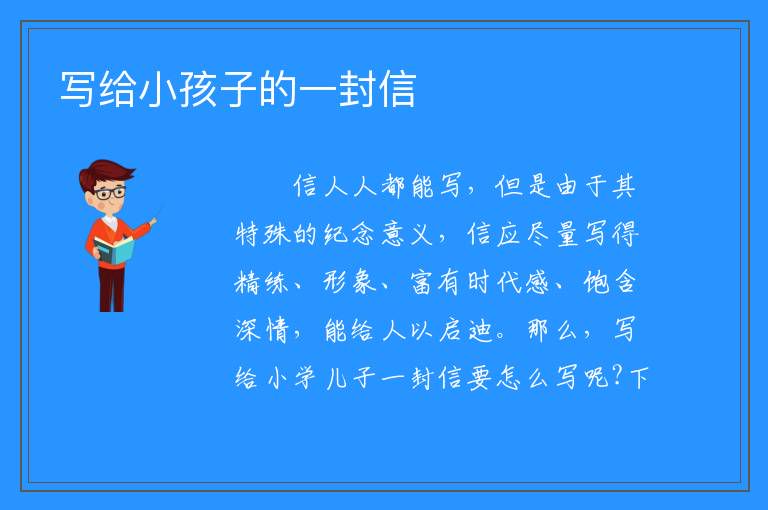 写给小孩子的一封信

信人人都能写，但是由于其特殊的纪念意义，信应尽量写得精练、形象、富有时代感、饱含深情，能给人以启迪。那么，写给小学儿子一封信要怎么写呢？下